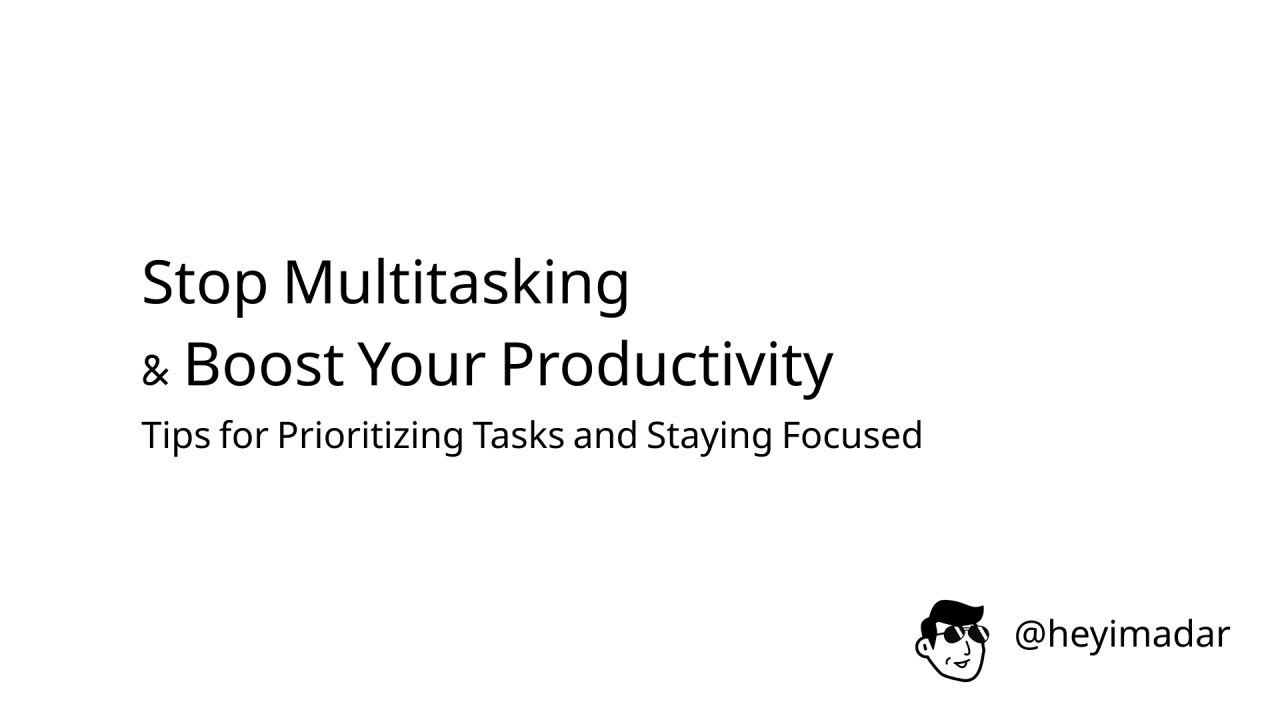 Stop Multitasking
& Boost Your Productivity
Tips for Prioritizing Tasks and Staying Focused

@heyimadar